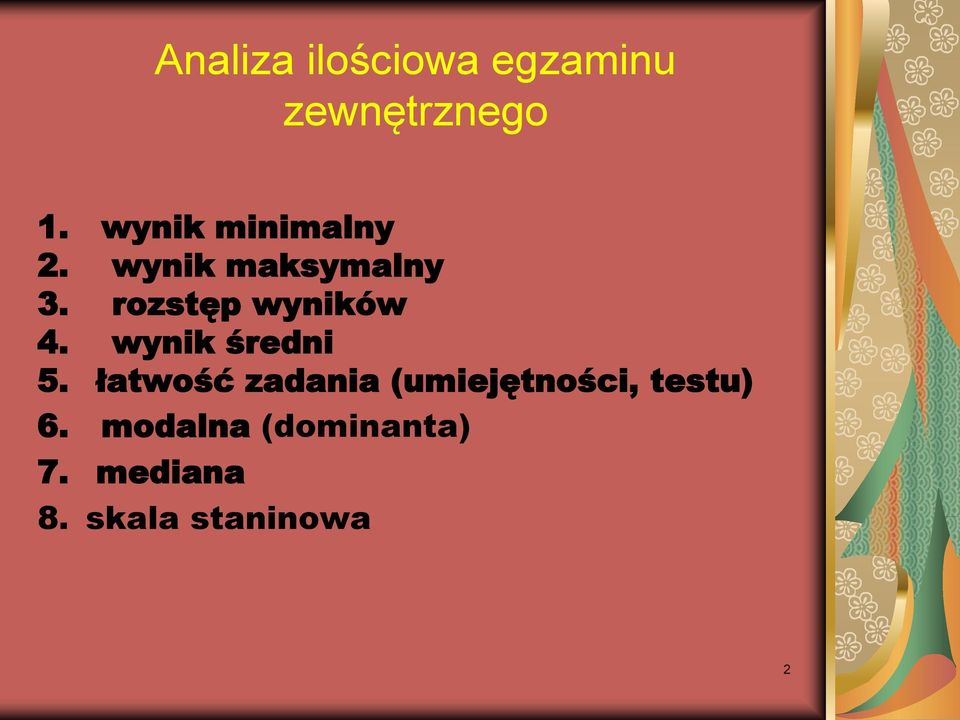 Analiza ilościowa egzaminu zewnętrznego

1. wynik minimalny
2. wynik maksymalny
3. rozstęp wyników
4. wynik średni
5. łatwość zadania (umiejętności, testu)
6. modalna (dominanta)
7. mediana
8. skala staninowa

2